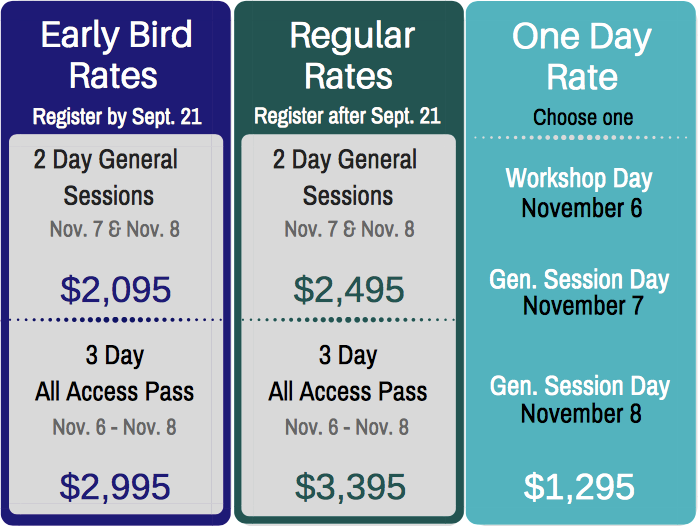 Early Bird Rates
Register by Sept. 21

2 Day General Sessions
Nov. 7 & Nov. 8

$2,095

3 Day
All Access Pass
Nov. 6 - Nov. 8

$2,995

Regular Rates
Register after Sept. 21

2 Day General Sessions
Nov. 7 & Nov. 8

$2,495

3 Day
All Access Pass
Nov. 6 - Nov. 8

$3,395

One Day Rate
Choose one

Workshop Day
November 6

Gen. Session Day
November 7

Gen. Session Day
November 8

$1,295